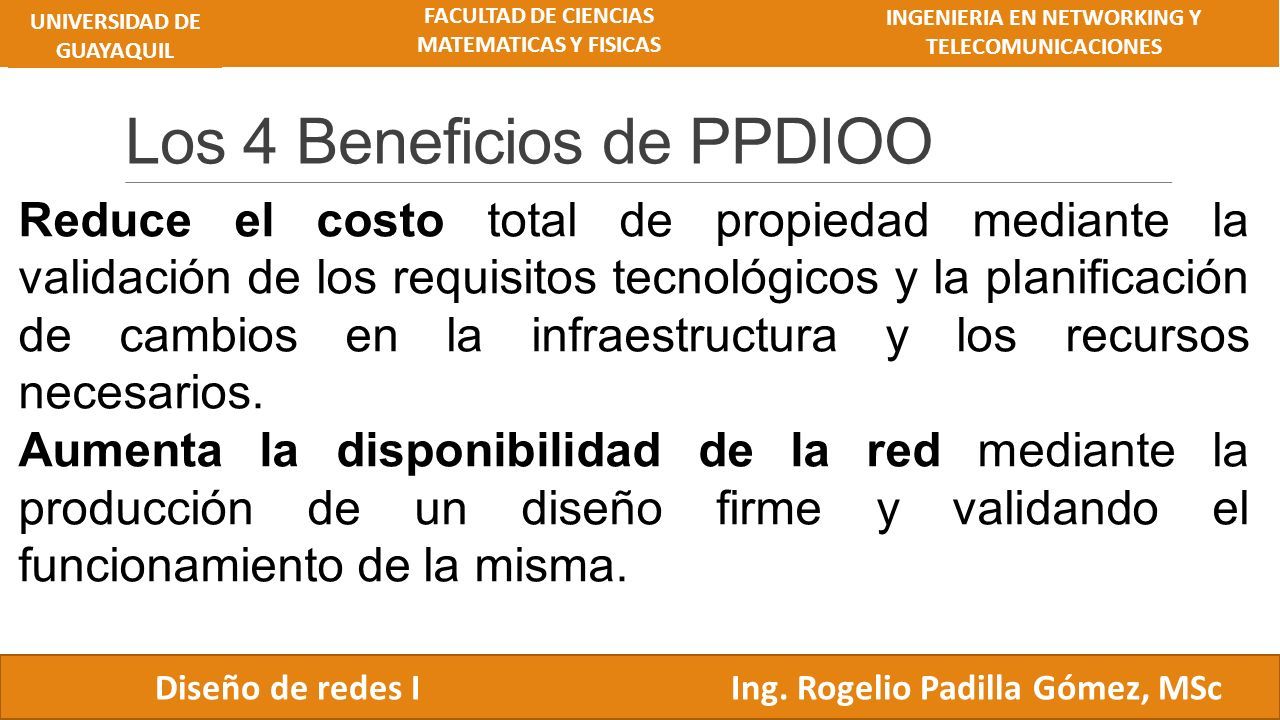 UNIVERSIDAD DE GUAYAQUIL

FACULTAD DE CIENCIAS MATEMATICAS Y FISICAS

INGENIERIA EN NETWORKING Y TELECOMUNICACIONES

Los 4 Beneficios de PPDIOO

Reduce el costo total de propiedad mediante la validación de los requisitos tecnológicos y la planificación de cambios en la infraestructura y los recursos necesarios.

Aumenta la disponibilidad de la red mediante la producción de un diseño firme y validando el funcionamiento de la misma.

Diseño de redes I

Ing. Rogelio Padilla Gómez, MSc